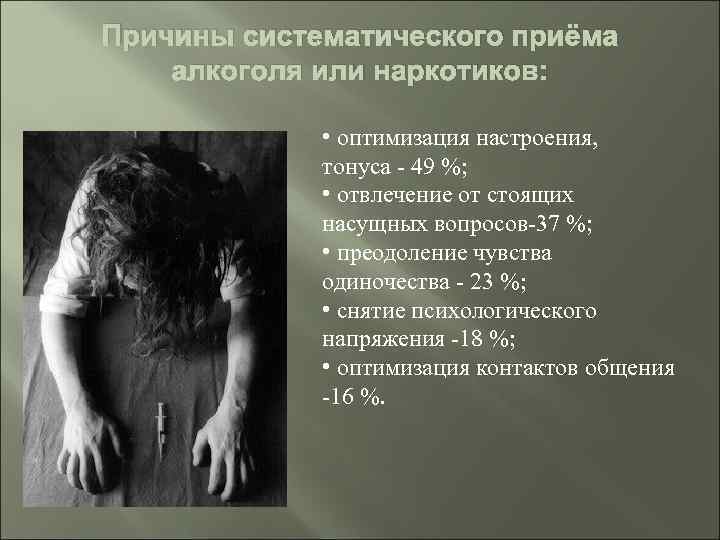 Причины систематического приёма алкоголя или наркотиков:

• оптимизация настроения, тонуса - 49 %;
• отвлечение от стоящих насущных вопросов-37 %;
• преодоление чувства одиночества - 23 %;
• снятие психологического напряжения -18 %;
• оптимизация контактов общения -16 %.